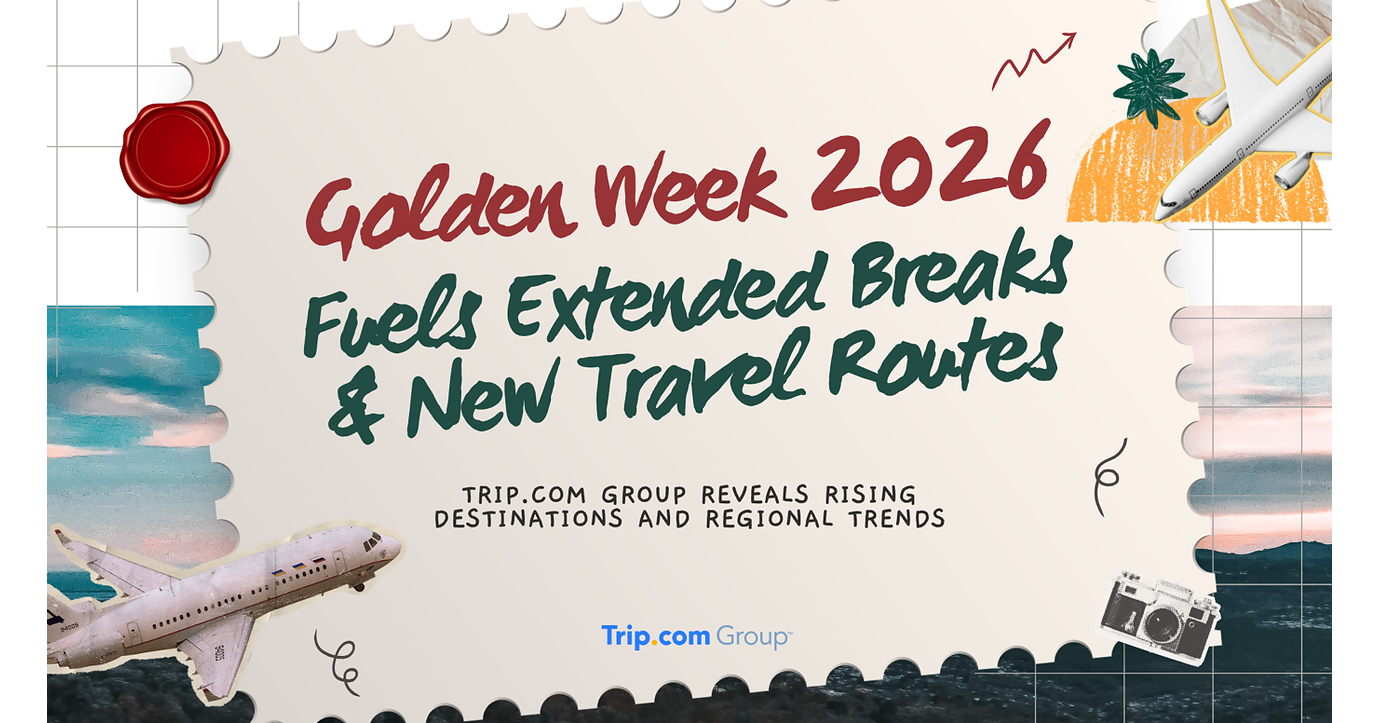 Golden Week 2026
Fuels Extended Breaks & New Travel Routes

TRIP.COM GROUP REVEALS RISING DESTINATIONS AND REGIONAL TRENDS

Trip.com Group